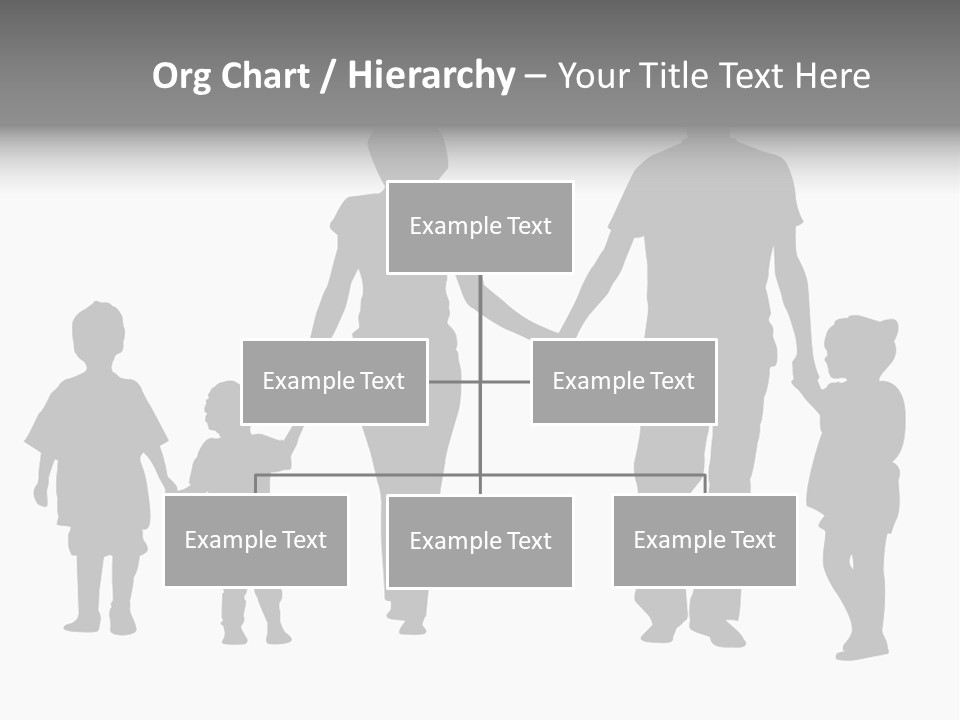 Org Chart / Hierarchy – Your Title Text Here

Example Text

Example Text

Example Text

Example Text

Example Text

Example Text